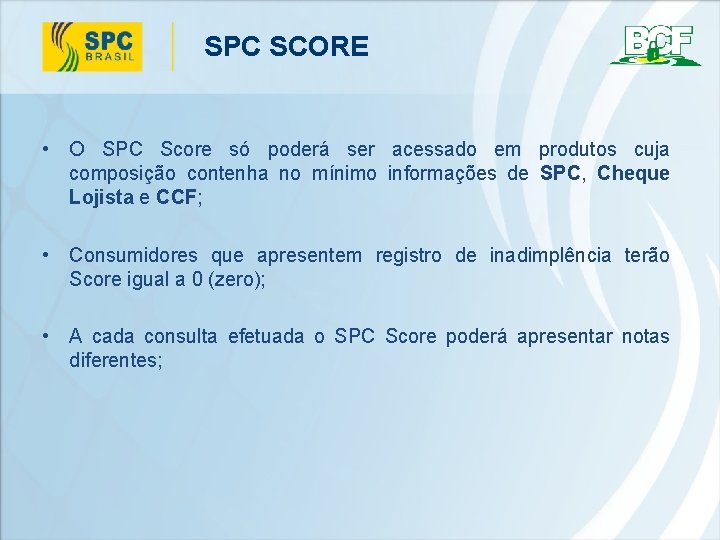 SPC BRASIL

SPC SCORE

BCF

• O SPC Score só poderá ser acessado em produtos cuja composição contenha no mínimo informações de SPC, Cheque Lojista e CCF;

• Consumidores que apresentem registro de inadimplência terão Score igual a 0 (zero);

• A cada consulta efetuada o SPC Score poderá apresentar notas diferentes;